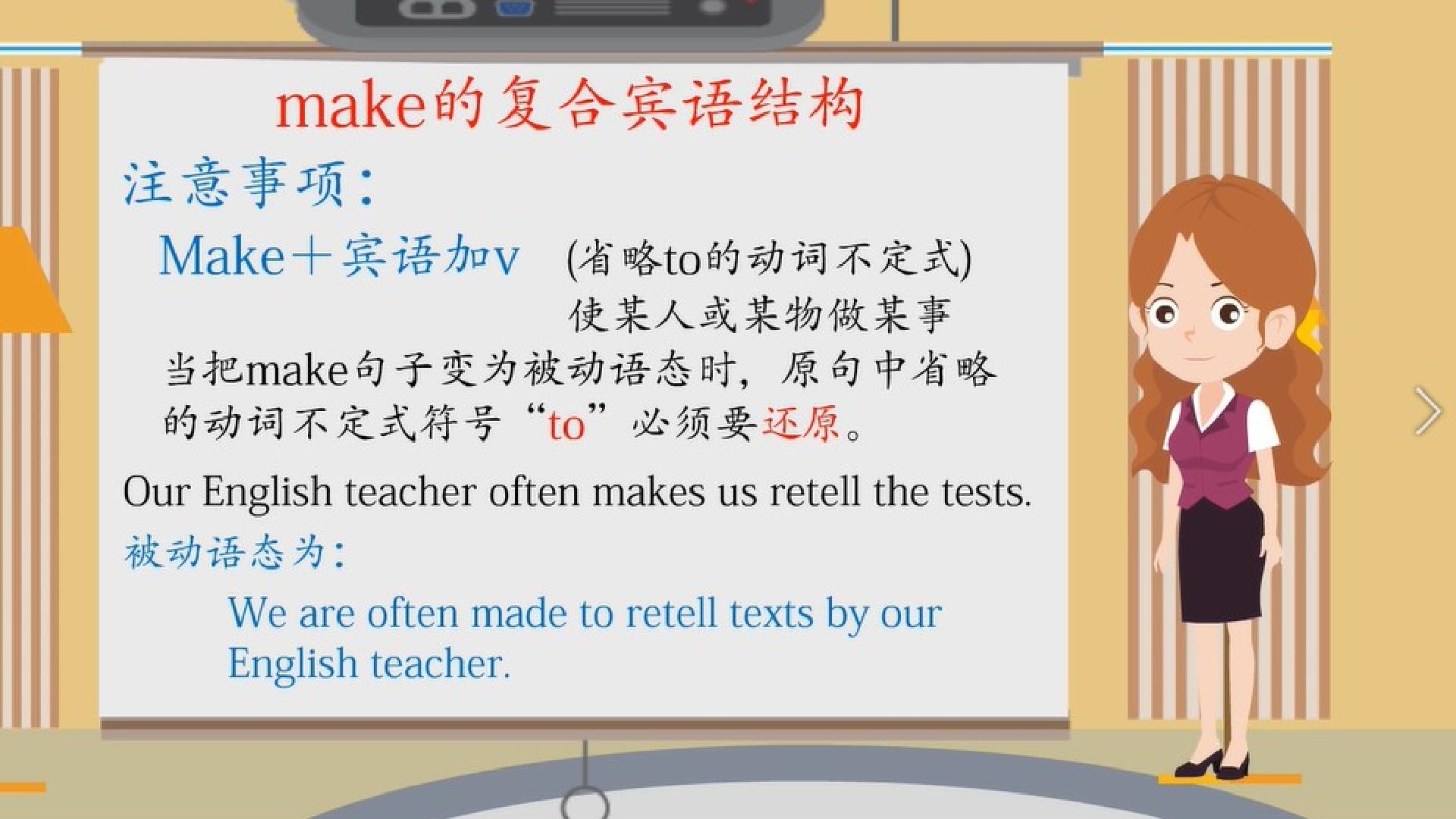 make的复合宾语结构

注意事项：

Make＋宾语加v (省略to的动词不定式)
使某人或某物做某事

当把make句子变为被动语态时，原句中省略的动词不定式符号“to”必须要还原。

Our English teacher often makes us retell the tests.

被动语态为：

We are often made to retell texts by our English teacher.